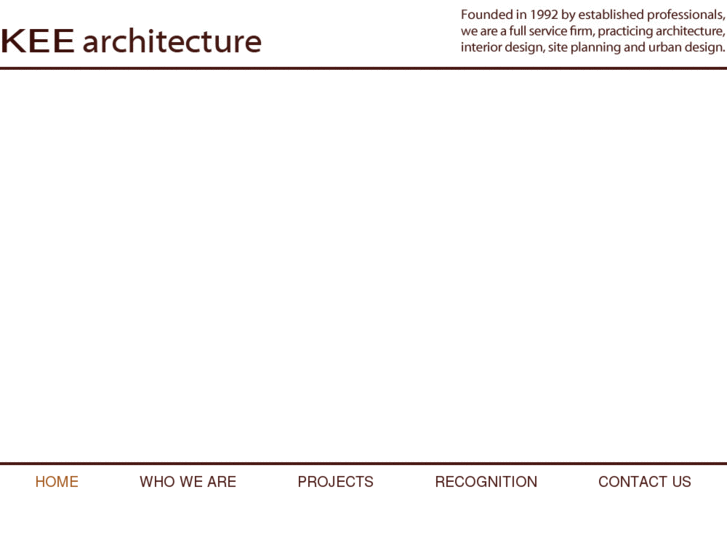 KEE architecture

Founded in 1992 by established professionals, we are a full service firm, practicing architecture, interior design, site planning and urban design.

HOME WHO WE ARE PROJECTS RECOGNITION CONTACT US